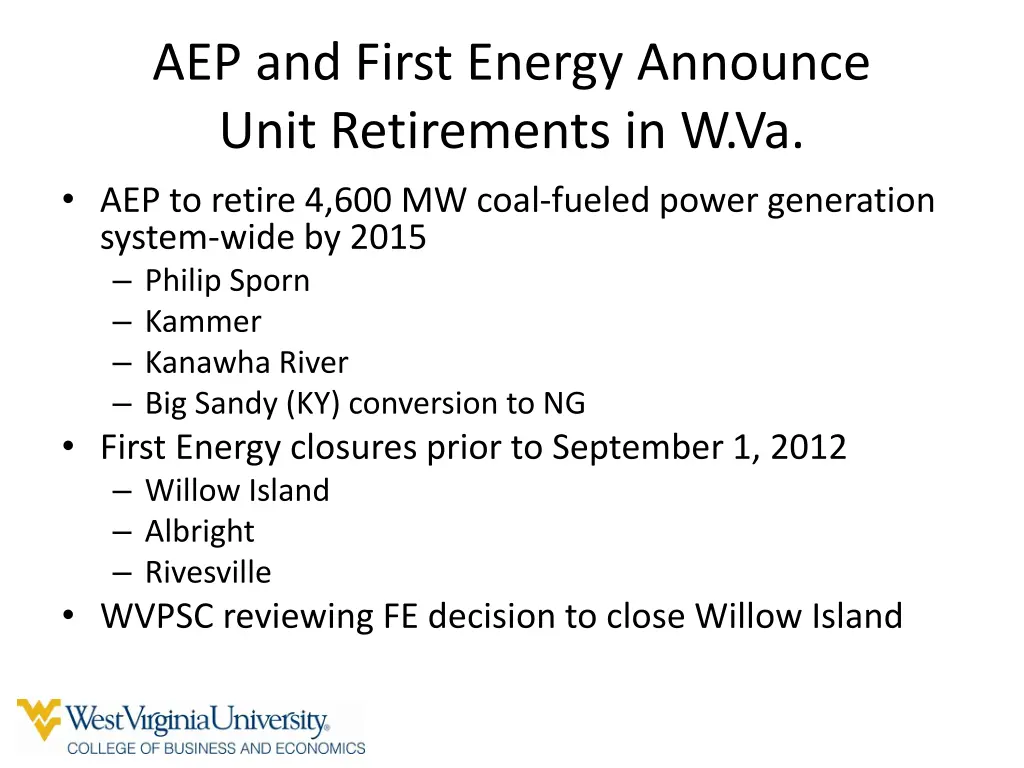 AEP and First Energy Announce Unit Retirements in W.Va.

• AEP to retire 4,600 MW coal-fueled power generation system-wide by 2015
– Philip Sporn
– Kammer
– Kanawha River
– Big Sandy (KY) conversion to NG
• First Energy closures prior to September 1, 2012
– Willow Island
– Albright
– Rivesville
• WVPSC reviewing FE decision to close Willow Island

WestVirginiaUniversity.
COLLEGE OF BUSINESS AND ECONOMICS